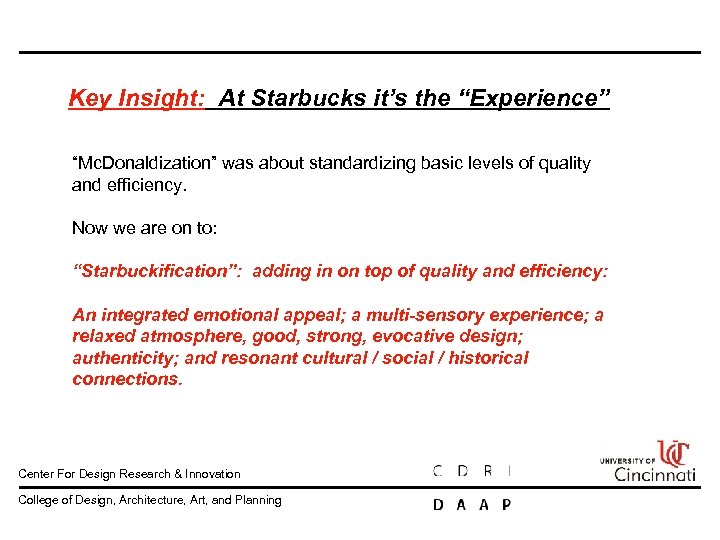 Key Insight: At Starbucks it's the "Experience"

"McDonaldization" was about standardizing basic levels of quality and efficiency.

Now we are on to:

"Starbuckification": adding in on top of quality and efficiency:

An integrated emotional appeal; a multi-sensory experience; a relaxed atmosphere, good, strong, evocative design; authenticity; and resonant cultural / social / historical connections.

Center For Design Research & Innovation

C D R I

UNIVERSITY OF Cincinnati

College of Design, Architecture, Art, and Planning

D A A P